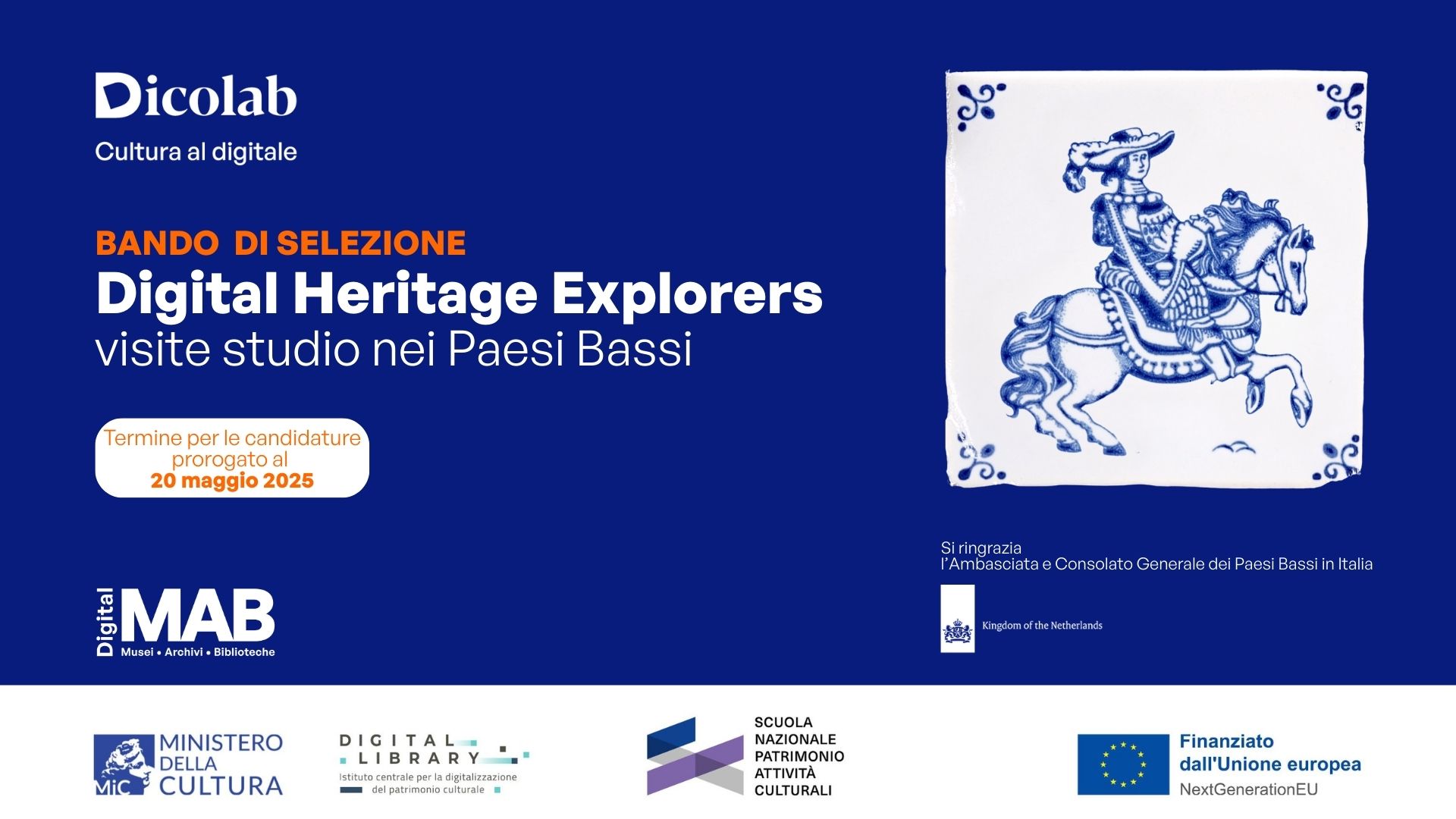 Dicolab
Cultura al digitale

BANDO DI SELEZIONE
Digital Heritage Explorers
visite studio nei Paesi Bassi

Termine per le candidature prorogato al
20 maggio 2025

Si ringrazia
l'Ambasciata e Consolato Generale dei Paesi Bassi in Italia

Kingdom of the Netherlands

Digital MAB
Musei • Archivi • Biblioteche

MiC MINISTERO DELLA CULTURA

DIGITAL LIBRARY
Istituto centrale per la digitalizzazione del patrimonio culturale

SCUOLA NAZIONALE PATRIMONIO ATTIVITÀ CULTURALI

Finanziato dall'Unione europea
NextGenerationEU